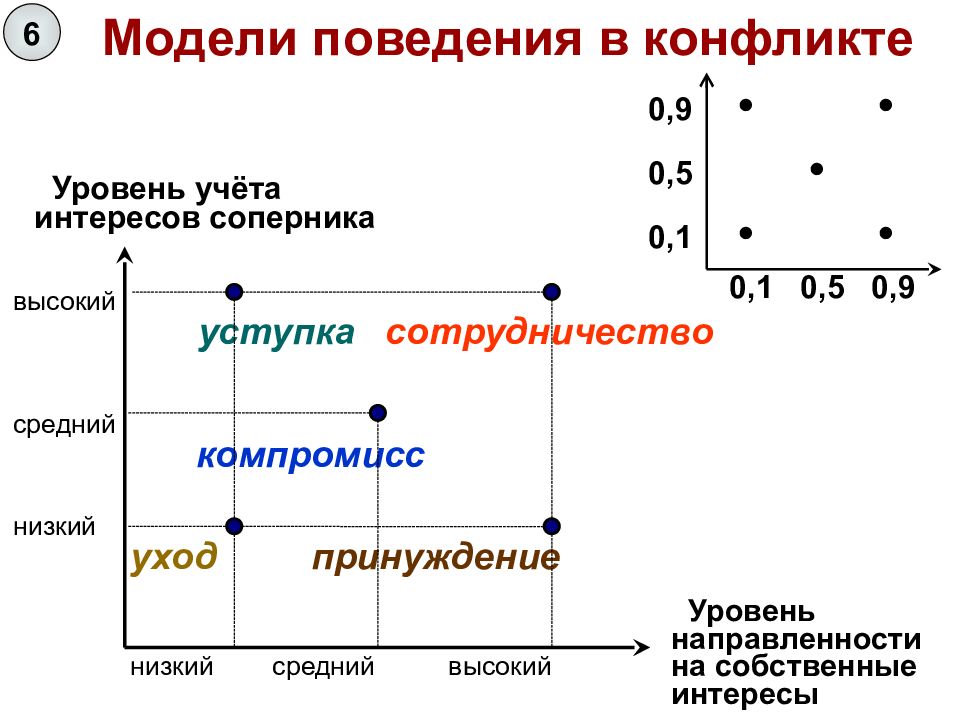 6

Модели поведения в конфликте

0,9
0,5
0,1
0,1 0,5 0,9

Уровень учёта интересов соперника

высокий
средний
низкий

уступка
сотрудничество
компромисс
уход
принуждение

низкий средний высокий

Уровень направленности на собственные интересы